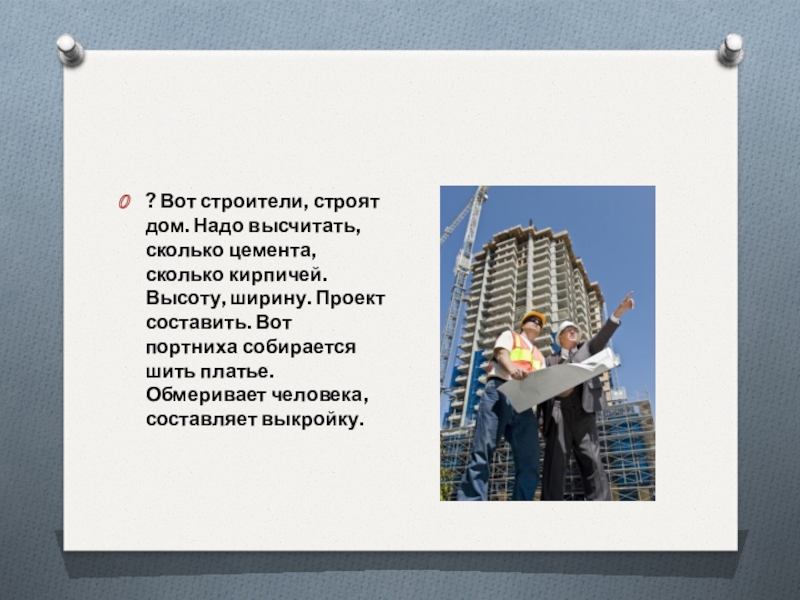 ? Вот строители, строят дом. Надо высчитать, сколько цемента, сколько кирпичей. Высоту, ширину. Проект составить. Вот портниха собирается шить платье. Обмеривает человека, составляет выкройку.